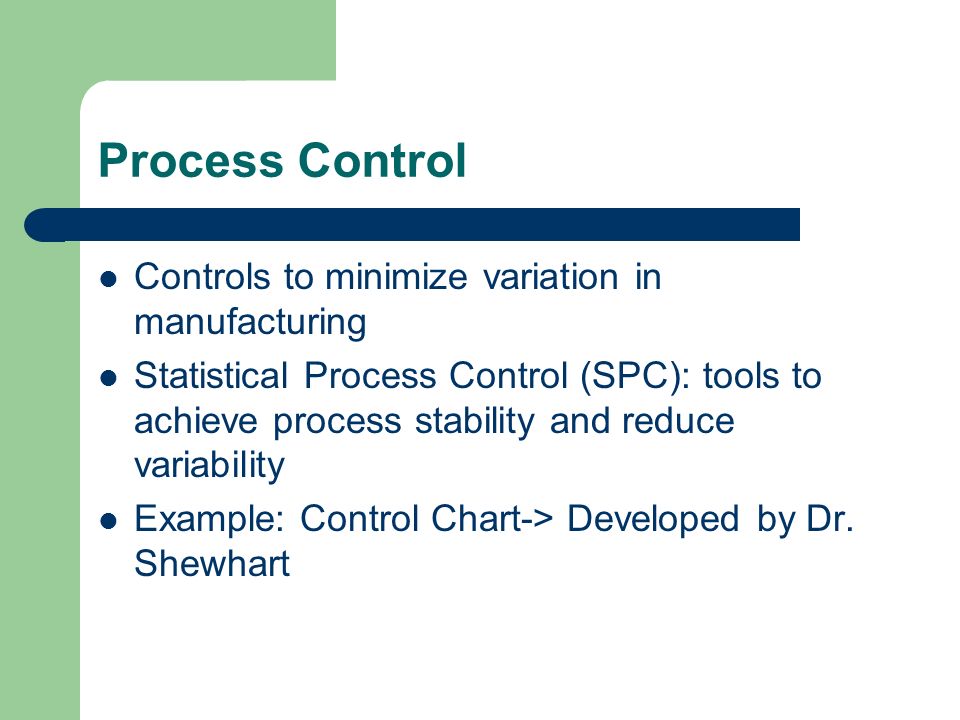 Process Control

- Controls to minimize variation in manufacturing
- Statistical Process Control (SPC): tools to achieve process stability and reduce variability
- Example: Control Chart-> Developed by Dr. Shewhart